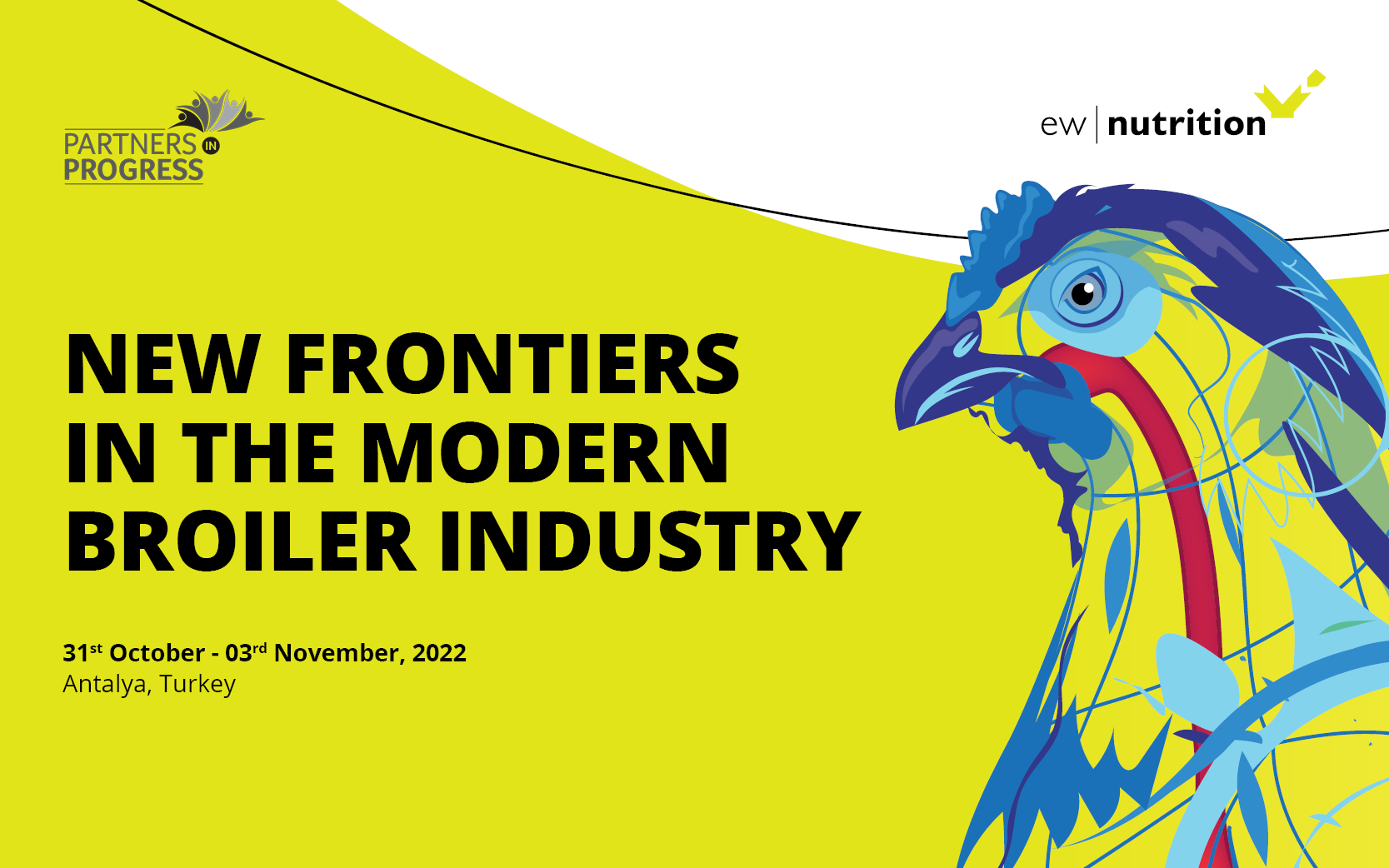 PARTNERS IN PROGRESS

ew | nutrition

NEW FRONTIERS IN THE MODERN BROILER INDUSTRY

31$^{st}$ October - 03$^{rd}$ November, 2022
Antalya, Turkey